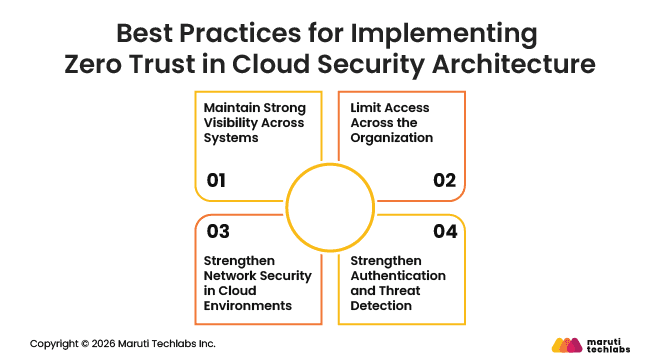 Best Practices for Implementing Zero Trust in Cloud Security Architecture

Maintain Strong Visibility Across Systems

01

Limit Access Across the Organization

02

03

Strengthen Network Security in Cloud Environments

04

Strengthen Authentication and Threat Detection

Copyright © 2026 Maruti Techlabs Inc.

maruti techlabs